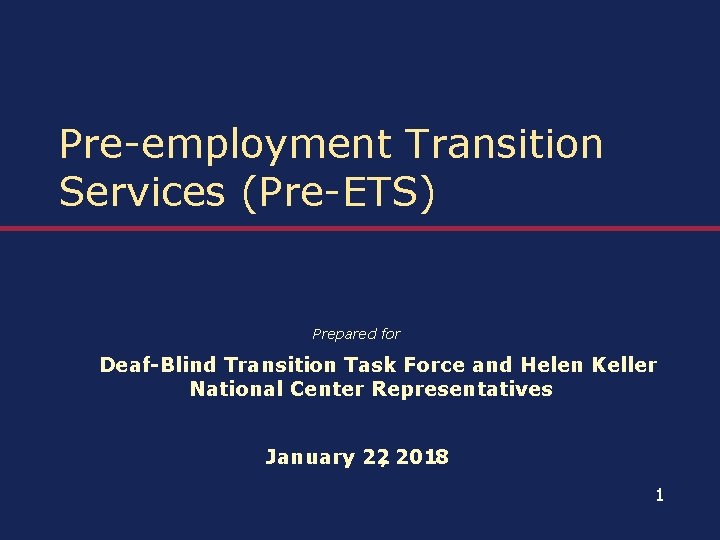 Pre-employment Transition Services (Pre-ETS)

Prepared for

Deaf-Blind Transition Task Force and Helen Keller National Center Representatives

January 22, 2018

1